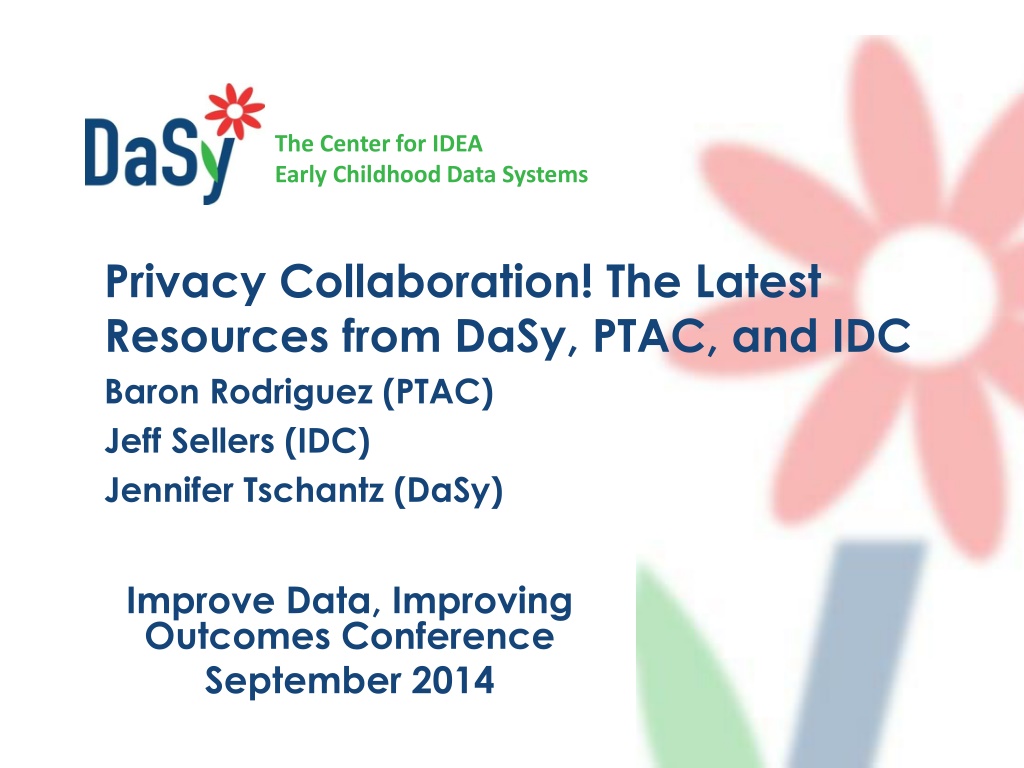 DaSy

The Center for IDEA
Early Childhood Data Systems

Privacy Collaboration! The Latest Resources from DaSy, PTAC, and IDC

Baron Rodriguez (PTAC)
Jeff Sellers (IDC)
Jennifer Tschantz (DaSy)

Improve Data, Improving Outcomes Conference
September 2014